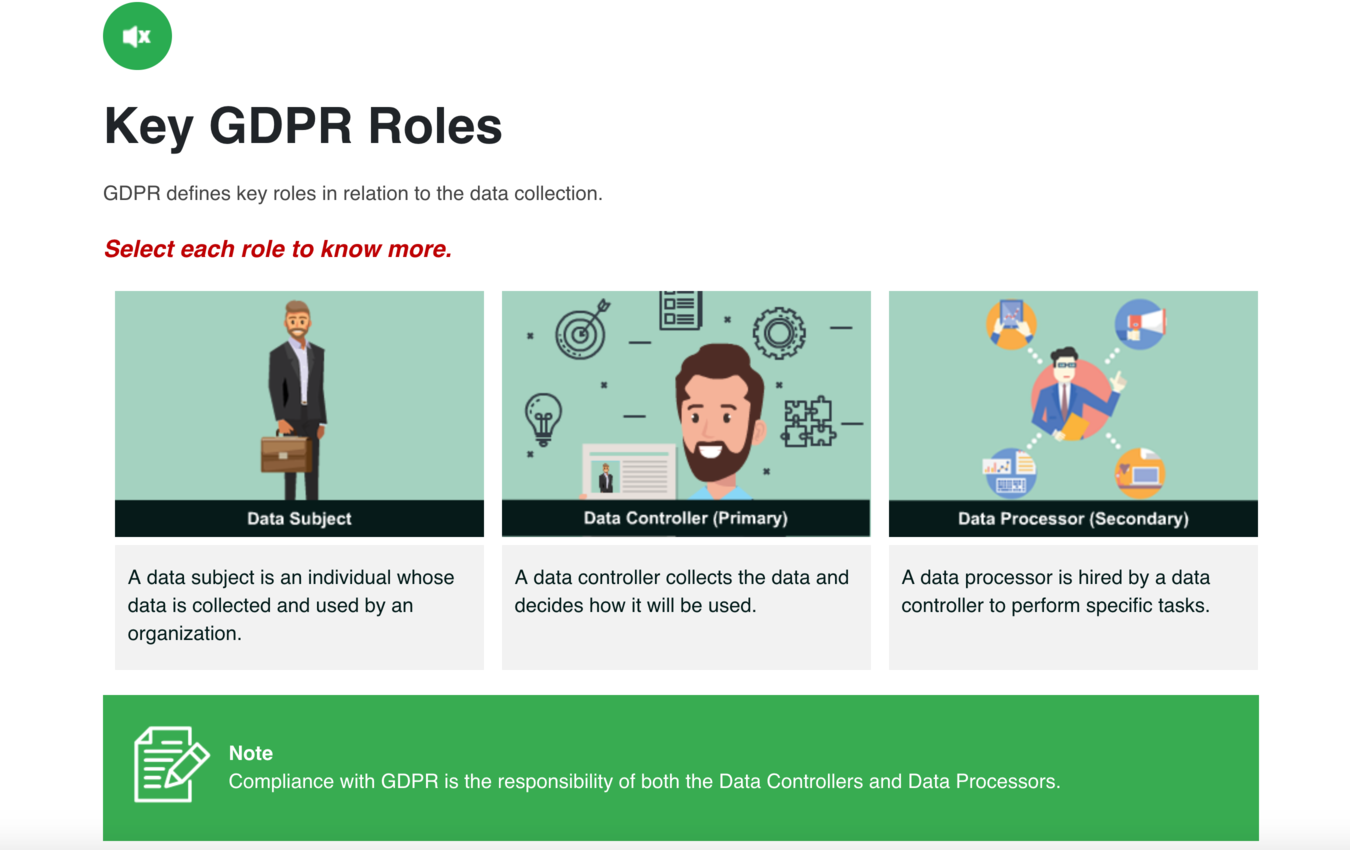 Key GDPR Roles

GDPR defines key roles in relation to the data collection.

Select each role to know more.

Data Subject

A data subject is an individual whose data is collected and used by an organization.

Data Controller (Primary)

A data controller collects the data and decides how it will be used.

Data Processor (Secondary)

A data processor is hired by a data controller to perform specific tasks.

Note
Compliance with GDPR is the responsibility of both the Data Controllers and Data Processors.